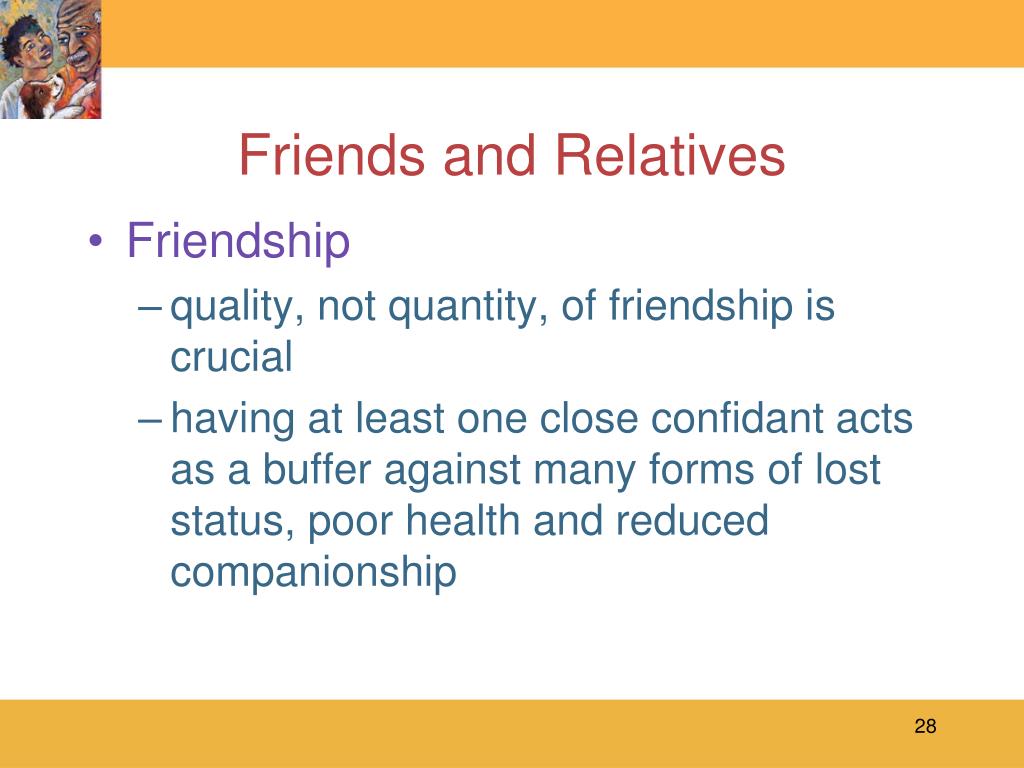 Friends and Relatives

• Friendship
– quality, not quantity, of friendship is crucial
– having at least one close confidant acts as a buffer against many forms of lost status, poor health and reduced companionship

28